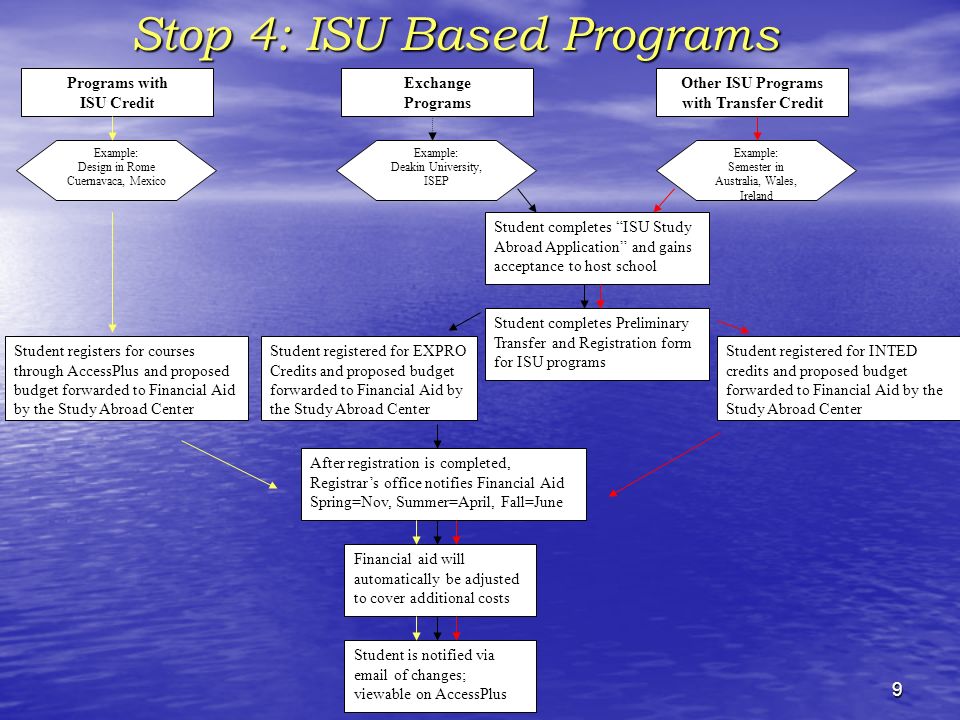 Stop 4: ISU Based Programs

Programs with ISU Credit

Exchange Programs

Other ISU Programs with Transfer Credit

Example: Design in Rome Cuernavaca, Mexico

Example: Deakin University, ISEP

Example: Semester in Australia, Wales, Ireland

Student completes "ISU Study Abroad Application" and gains acceptance to host school

Student completes Preliminary Transfer and Registration form for ISU programs

Student registers for courses through AccessPlus and proposed budget forwarded to Financial Aid by the Study Abroad Center

Student registered for EXPRO Credits and proposed budget forwarded to Financial Aid by the Study Abroad Center

Student registered for INTED credits and proposed budget forwarded to Financial Aid by the Study Abroad Center

After registration is completed, Registrar's office notifies Financial Aid Spring=Nov, Summer=April, Fall=June

Financial aid will automatically be adjusted to cover additional costs

Student is notified via email of changes; viewable on AccessPlus

9